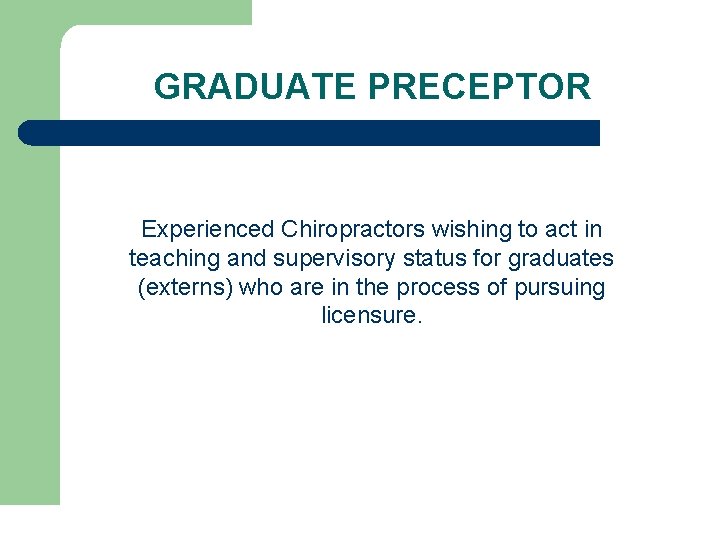 GRADUATE PRECEPTOR

Experienced Chiropractors wishing to act in teaching and supervisory status for graduates (externs) who are in the process of pursuing licensure.